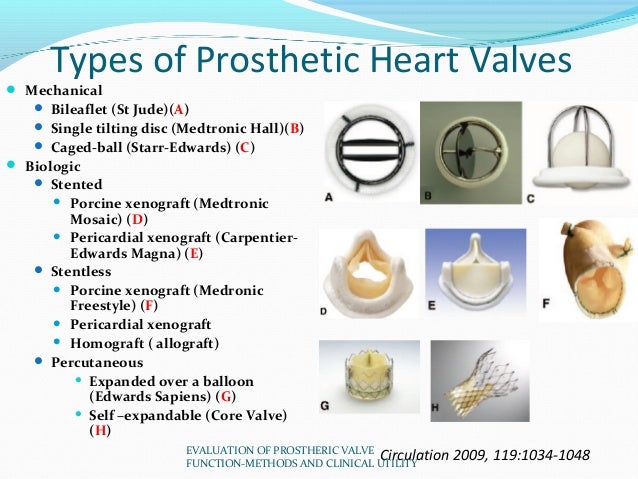 Types of Prosthetic Heart Valves

- Mechanical
  - Bileaflet (St Jude)(A)
  - Single tilting disc (Medtronic Hall)(B)
  - Caged-ball (Starr-Edwards) (C)
- Biologic
  - Stented
    - Porcine xenograft (Medtronic Mosaic) (D)
    - Pericardial xenograft (Carpentier-Edwards Magna) (E)
  - Stentless
    - Porcine xenograft (Medronic Freestyle) (F)
    - Pericardial xenograft
    - Homograft ( allograft)
  - Percutaneous
    - Expanded over a balloon (Edwards Sapiens) (G)
    - Self –expandable (Core Valve) (H)

A B C D E F G H

EVALUATION OF PROSTHERIC VALVE FUNCTION-METHODS AND CLINICAL UTILITY

Circulation 2009, 119:1034-1048